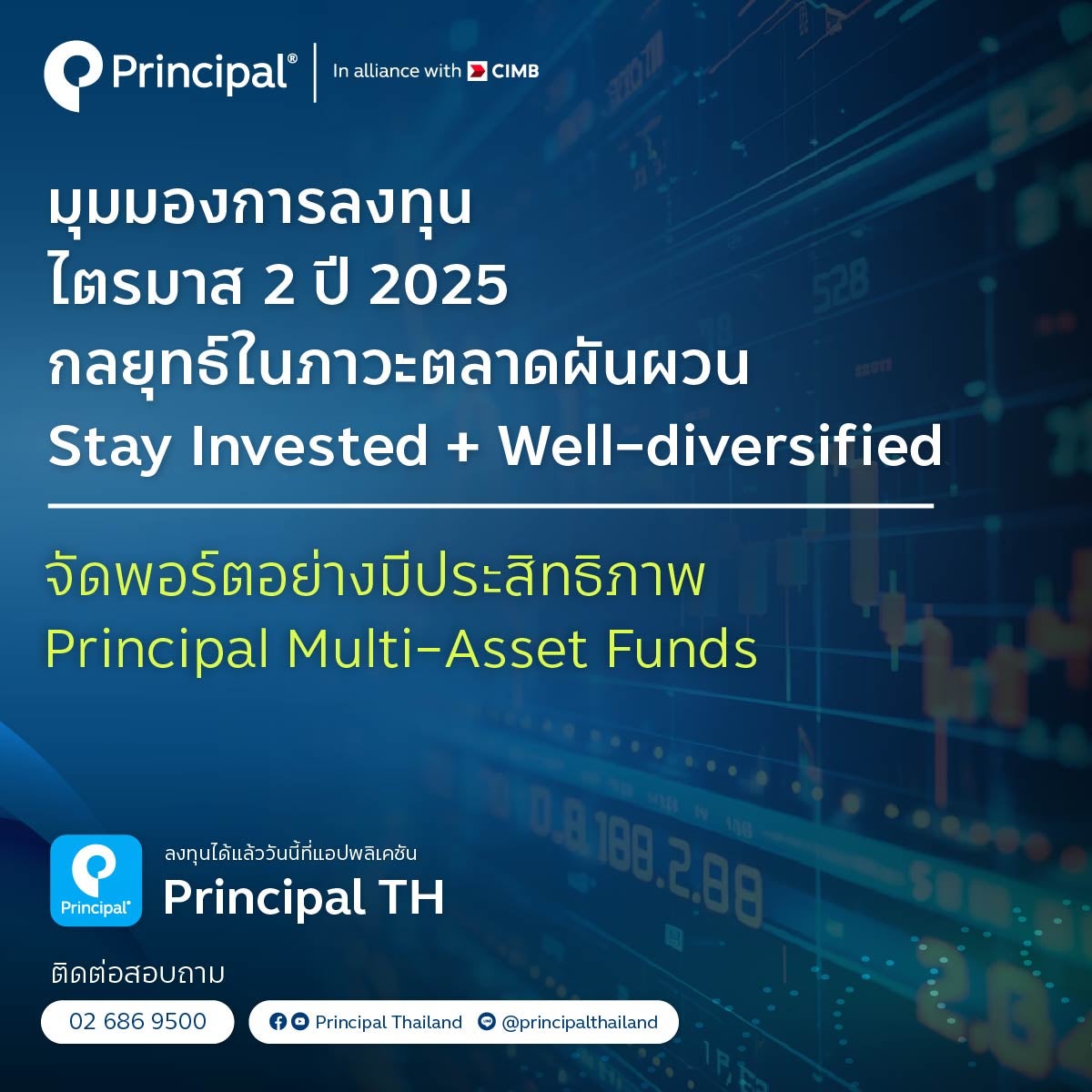 Principal® | In alliance with CIMB

มุมมองการลงทุน
ไตรมาส 2 ปี 2025
กลยุทธ์ในภาวะตลาดผันผวน
Stay Invested + Well-diversified

จัดพอร์ตอย่างมีประสิทธิภาพ
Principal Multi-Asset Funds

Principal®
ลงทุนได้แล้ววันนี้ที่แอปพลิเคชัน
Principal TH

ติดต่อสอบถาม
02 686 9500
Principal Thailand
@principalthailand